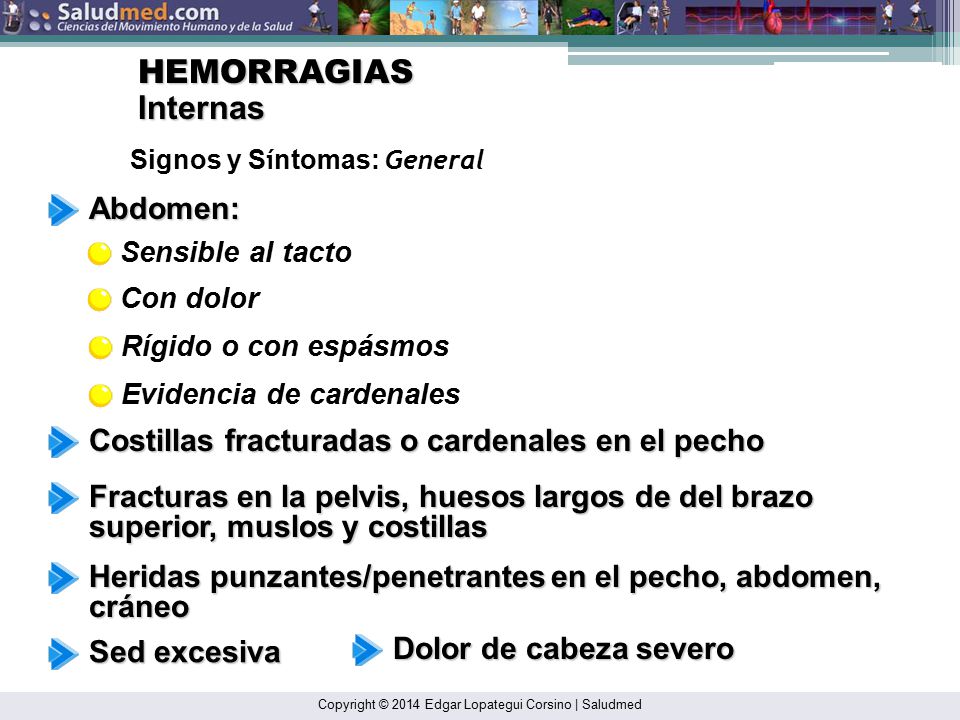 Saludmed.com
Ciencias del Movimiento Humano y de la Salud

HEMORRAGIAS
Internas

Signos y Síntomas: General

Abdomen:

Sensible al tacto

Con dolor

Rígido o con espásmos

Evidencia de cardenales

Costillas fracturadas o cardenales en el pecho

Fracturas en la pelvis, huesos largos de del brazo superior, muslos y costillas

Heridas punzantes/penetrantes en el pecho, abdomen, cráneo

Sed excesiva

Dolor de cabeza severo

Copyright © 2014 Edgar Lopategui Corsino | Saludmed